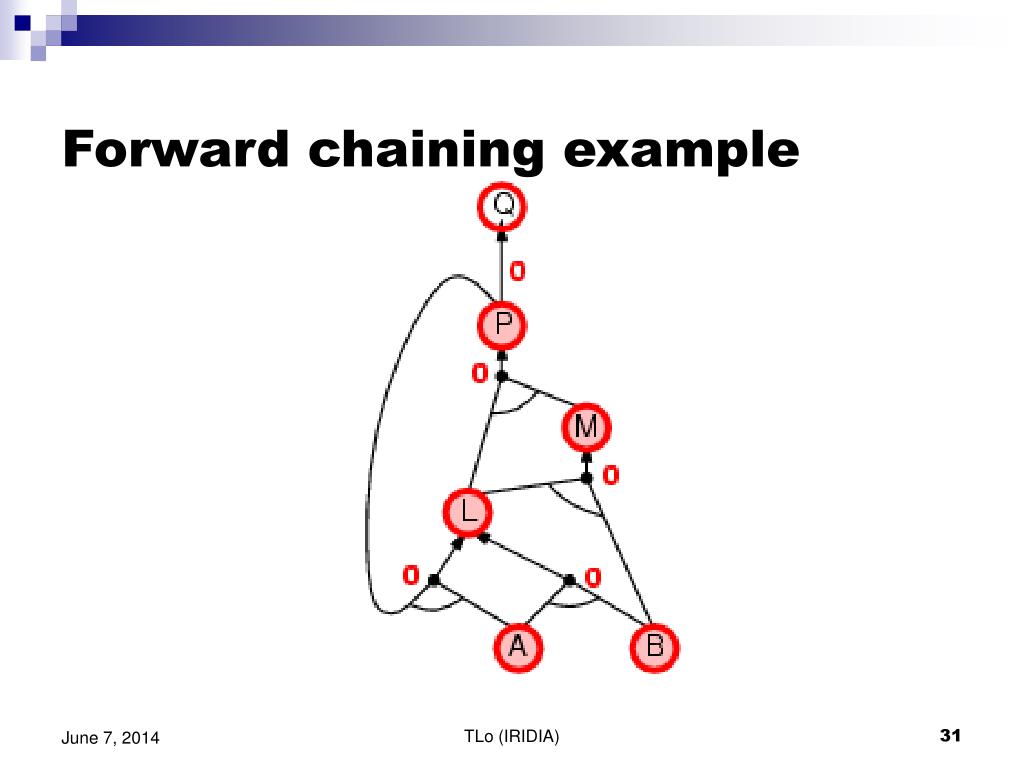 Forward chaining example

Q

0

P

0

M

0

L

0

0

A

B

June 7, 2014

TLo (IRIDIA)

31